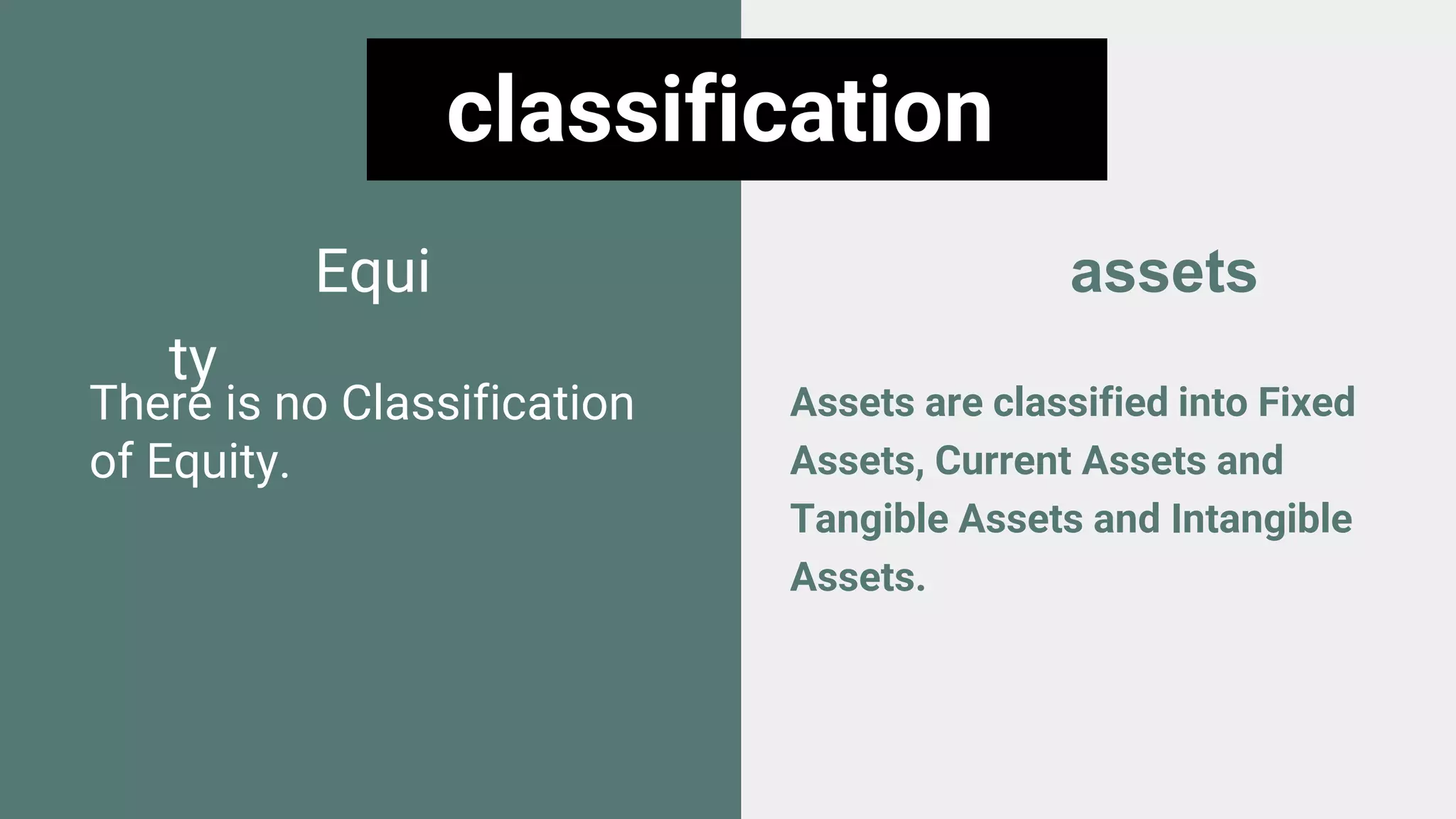 classification

Equi

ty

There is no Classification of Equity.

assets

Assets are classified into Fixed Assets, Current Assets and Tangible Assets and Intangible Assets.